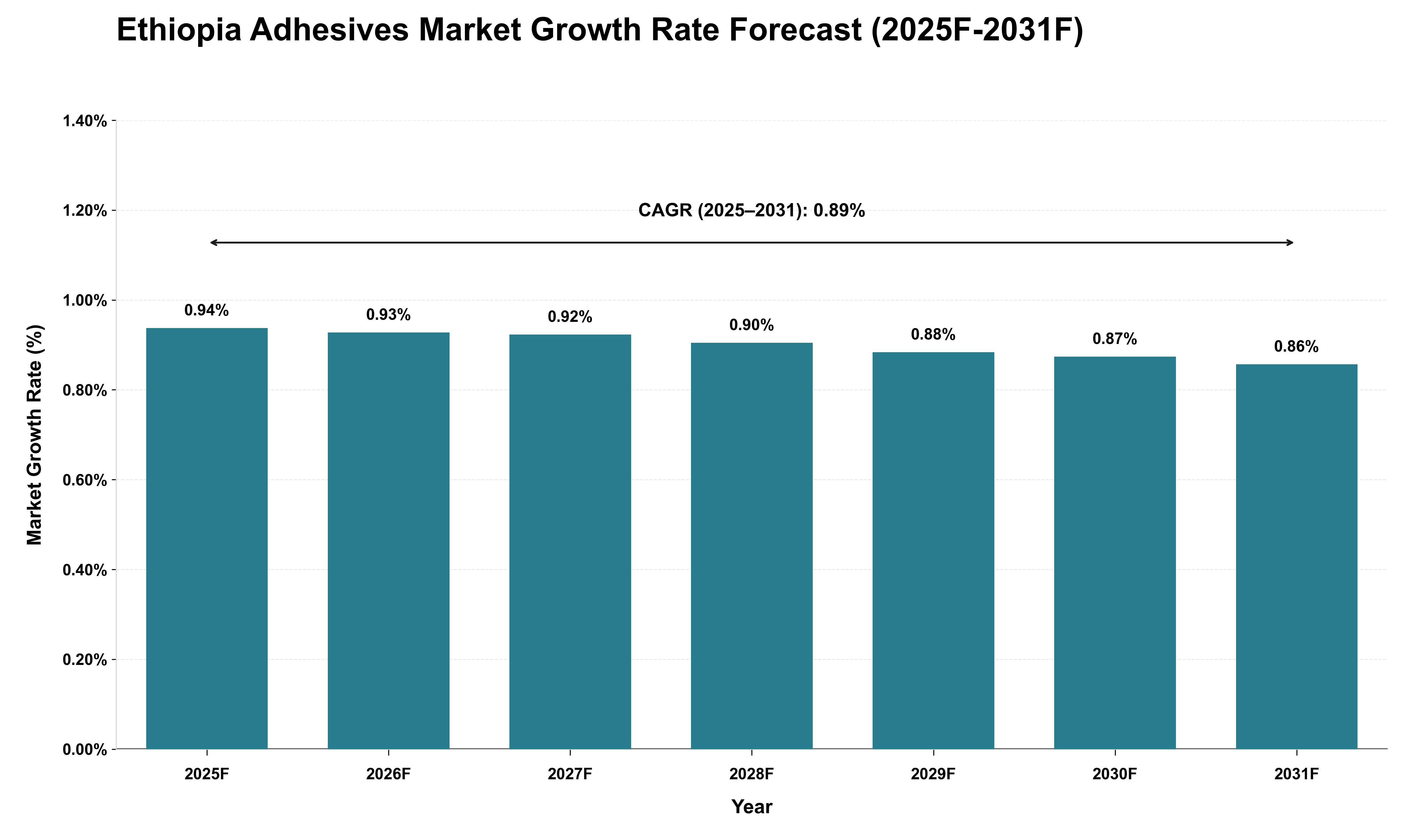 Ethiopia Adhesives Market Growth Rate Forecast (2025F-2031F)

Market Growth Rate (%)

1.40%
1.20%
1.00%
0.80%
0.60%
0.40%
0.20%
0.00%

CAGR (2025–2031): 0.89%

0.94%
0.93%
0.92%
0.90%
0.88%
0.87%
0.86%

2025F
2026F
2027F
2028F
2029F
2030F
2031F

Year